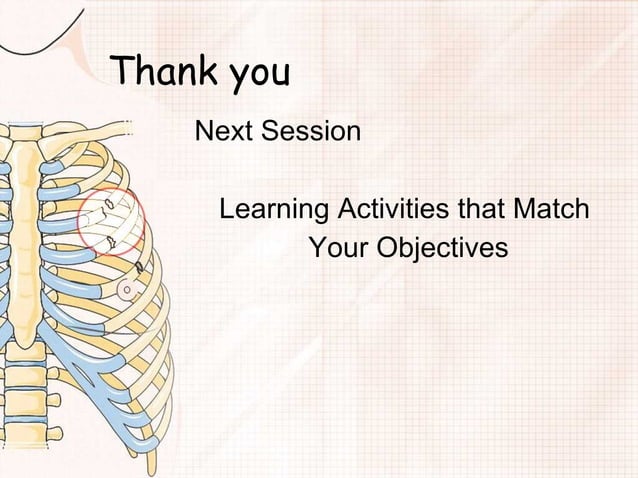 Thank you

Next Session

Learning Activities that Match Your Objectives